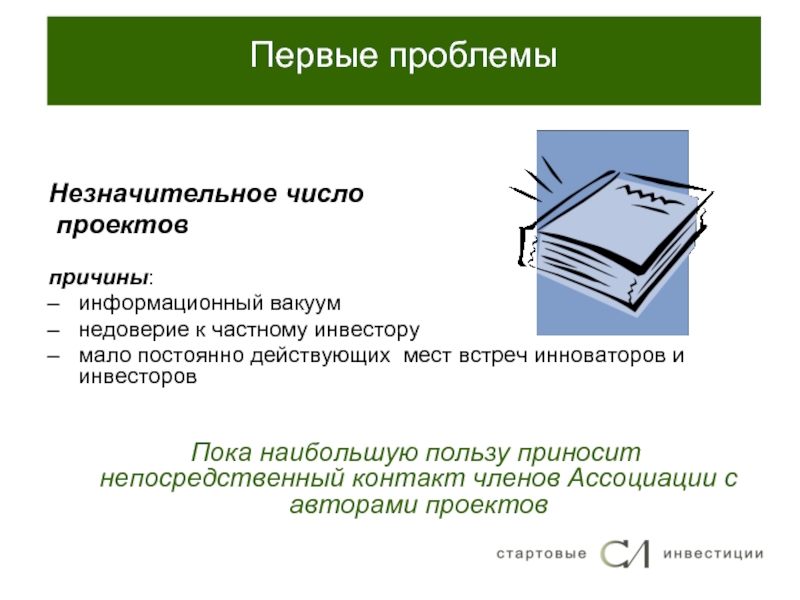 Первые проблемы

Незначительное число проектов

причины:
– информационный вакуум
– недоверие к частному инвестору
– мало постоянно действующих мест встреч инноваторов и инвесторов

Пока наибольшую пользу приносит непосредственный контакт членов Ассоциации с авторами проектов

стартовые СИ инвестиции